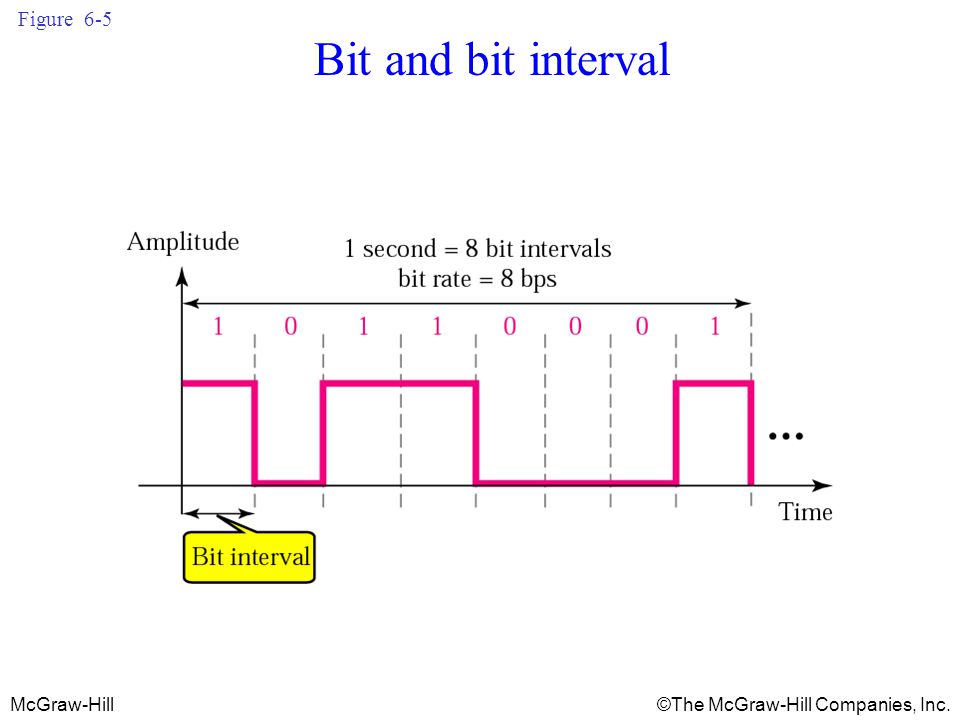 Figure 6-5

Bit and bit interval

Amplitude

1 second = 8 bit intervals
bit rate = 8 bps

1 0 1 1 0 0 0 1

...

Time

Bit interval

McGraw-Hill

©The McGraw-Hill Companies, Inc.